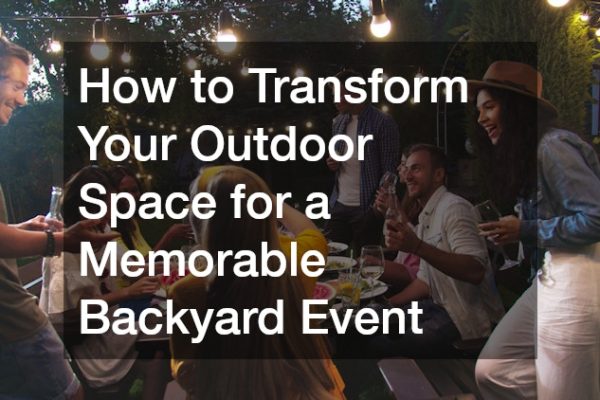 How to Transform Your Outdoor Space for a Memorable Backyard Event